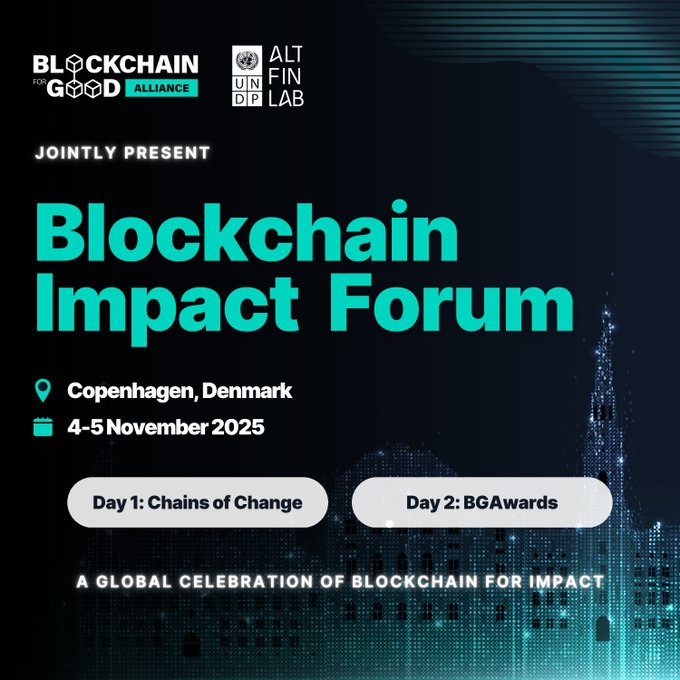 BLOCKCHAIN FOR GOOD ALLIANCE

UN DP

ALT FIN LAB

JOINTLY PRESENT

Blockchain Impact Forum

Copenhagen, Denmark

4-5 November 2025

Day 1: Chains of Change

Day 2: BGAwards

A GLOBAL CELEBRATION OF BLOCKCHAIN FOR IMPACT